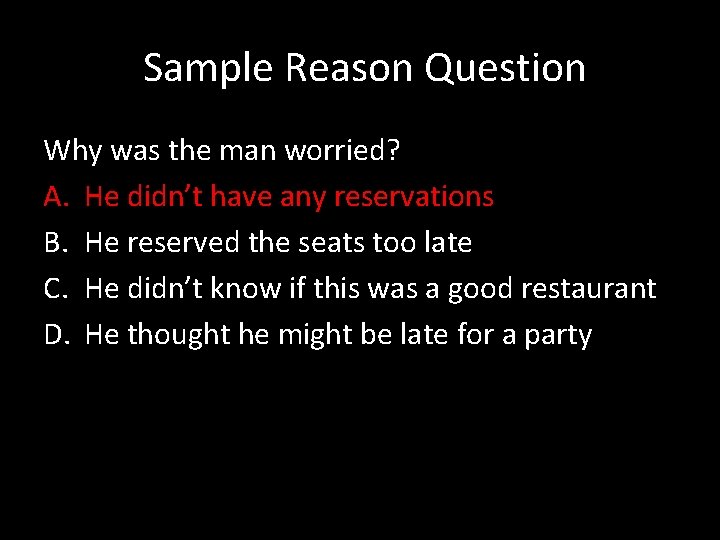 Sample Reason Question

Why was the man worried?
A. He didn’t have any reservations
B. He reserved the seats too late
C. He didn’t know if this was a good restaurant
D. He thought he might be late for a party